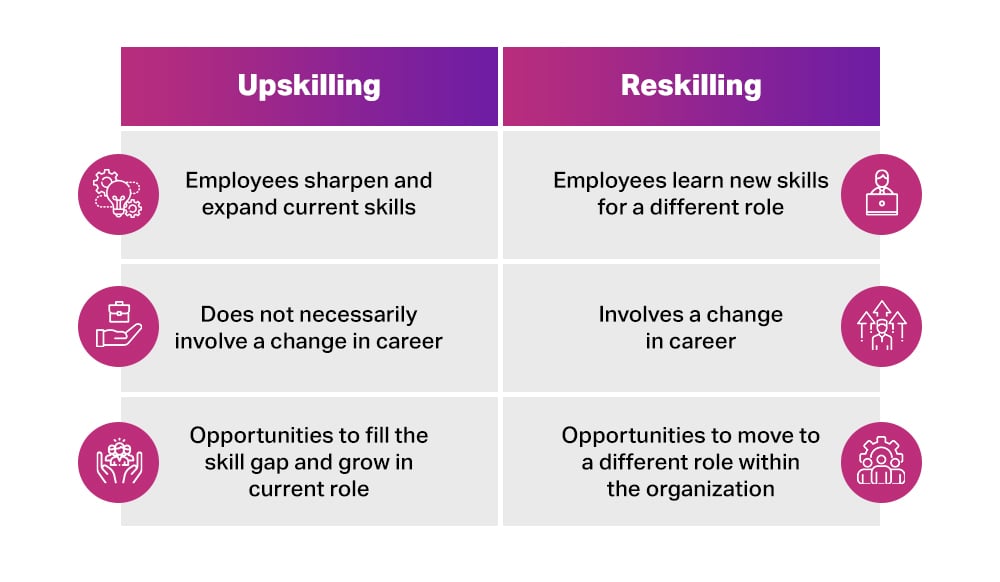 | Upskilling | Reskilling |
|---|---|
| Employees sharpen and expand current skills | Employees learn new skills for a different role |
| Does not necessarily involve a change in career | Involves a change in career |
| Opportunities to fill the skill gap and grow in current role | Opportunities to move to a different role within the organization |